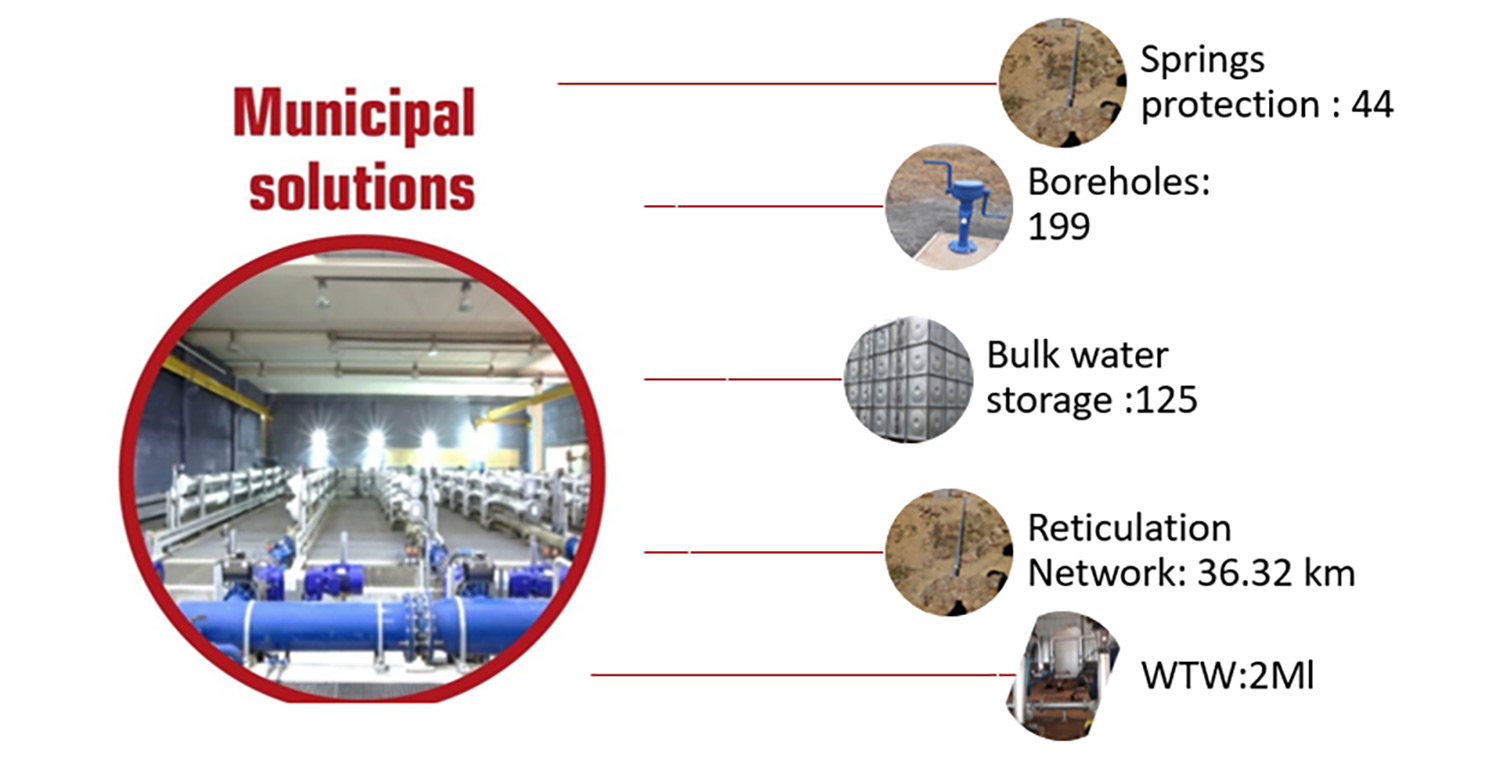 Municipal solutions

Springs protection : 44

Boreholes: 199

Bulk water storage :125

Reticulation Network: 36.32 km

WTW:2Ml